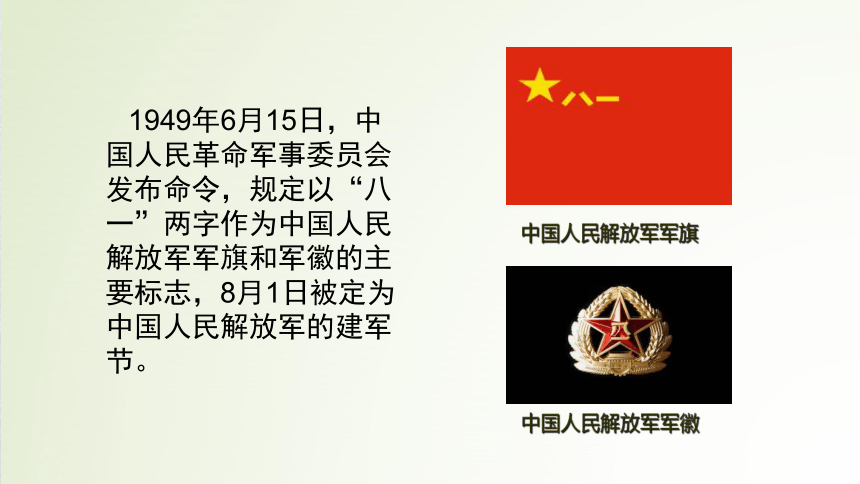 1949年6月15日，中国人民革命军事委员会发布命令，规定以“八一”两字作为中国人民解放军军旗和军徽的主要标志，8月1日被定为中国人民解放军的建军节。

八一

中国人民解放军军旗

八一

中国人民解放军军徽